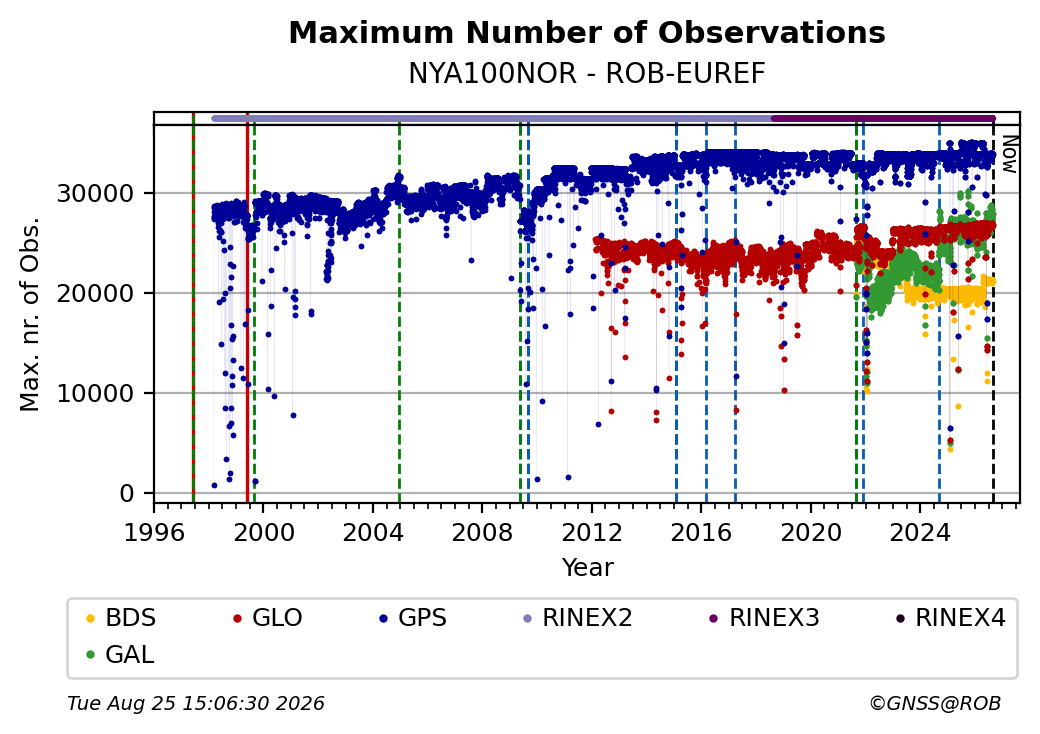 Maximum Number of Observations
NYA100NOR - ROB-EUREF

Now

Max. nr. of Obs.

30000
20000
10000
0

1996 2000 2004 2008 2012 2016 2020 2024

Year

BDS GLO GPS RINEX2 RINEX3 RINEX4
GAL

Tue Aug 25 15:06:30 2026

©GNSS@ROB